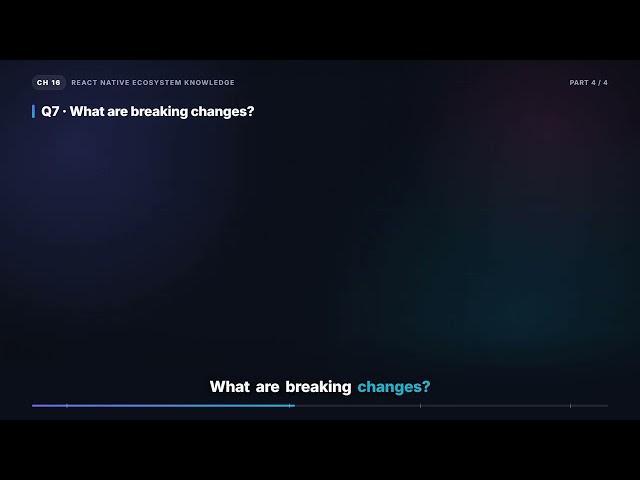 CH 16 REACT NATIVE ECOSYSTEM KNOWLEDGE

PART 4 / 4

Q7 · What are breaking changes?

What are breaking changes?